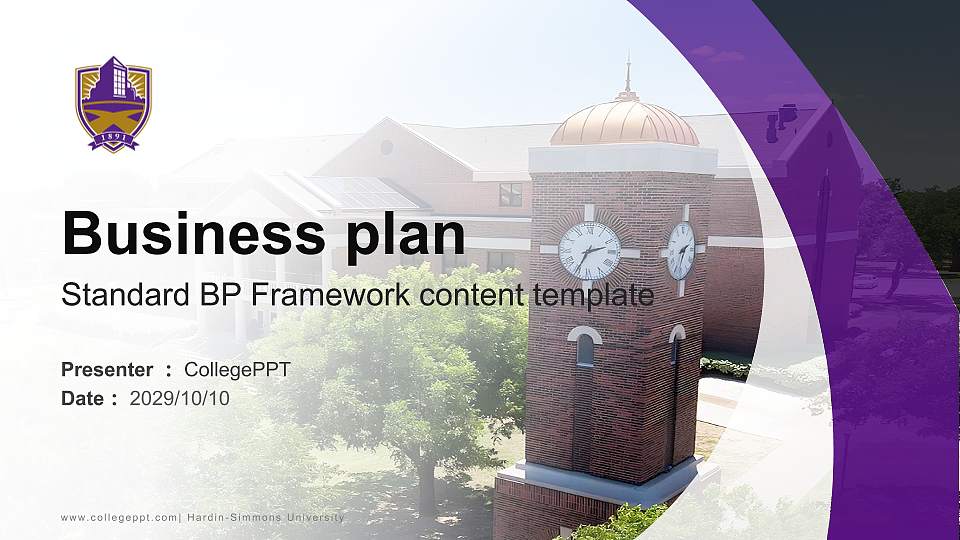 1891

Business plan

Standard BP Framework content template

Presenter ： CollegePPT
Date ： 2029/10/10

www.collegeppt.com| Hardin-Simmons University